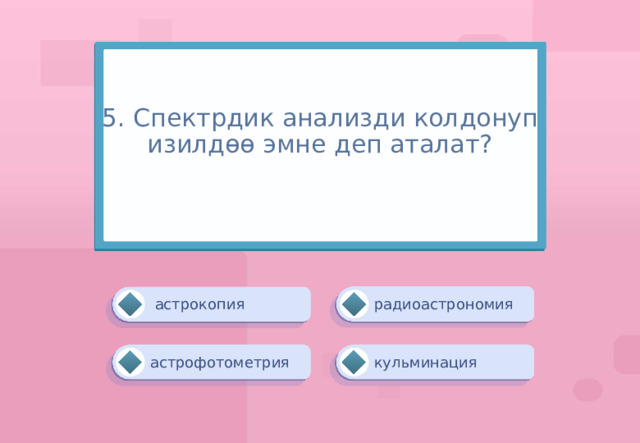 5. Спектрдик анализди колдонуп изилдөө эмне деп аталат?

астрокопия

радиоастрономия

астрофотометрия

кульминация